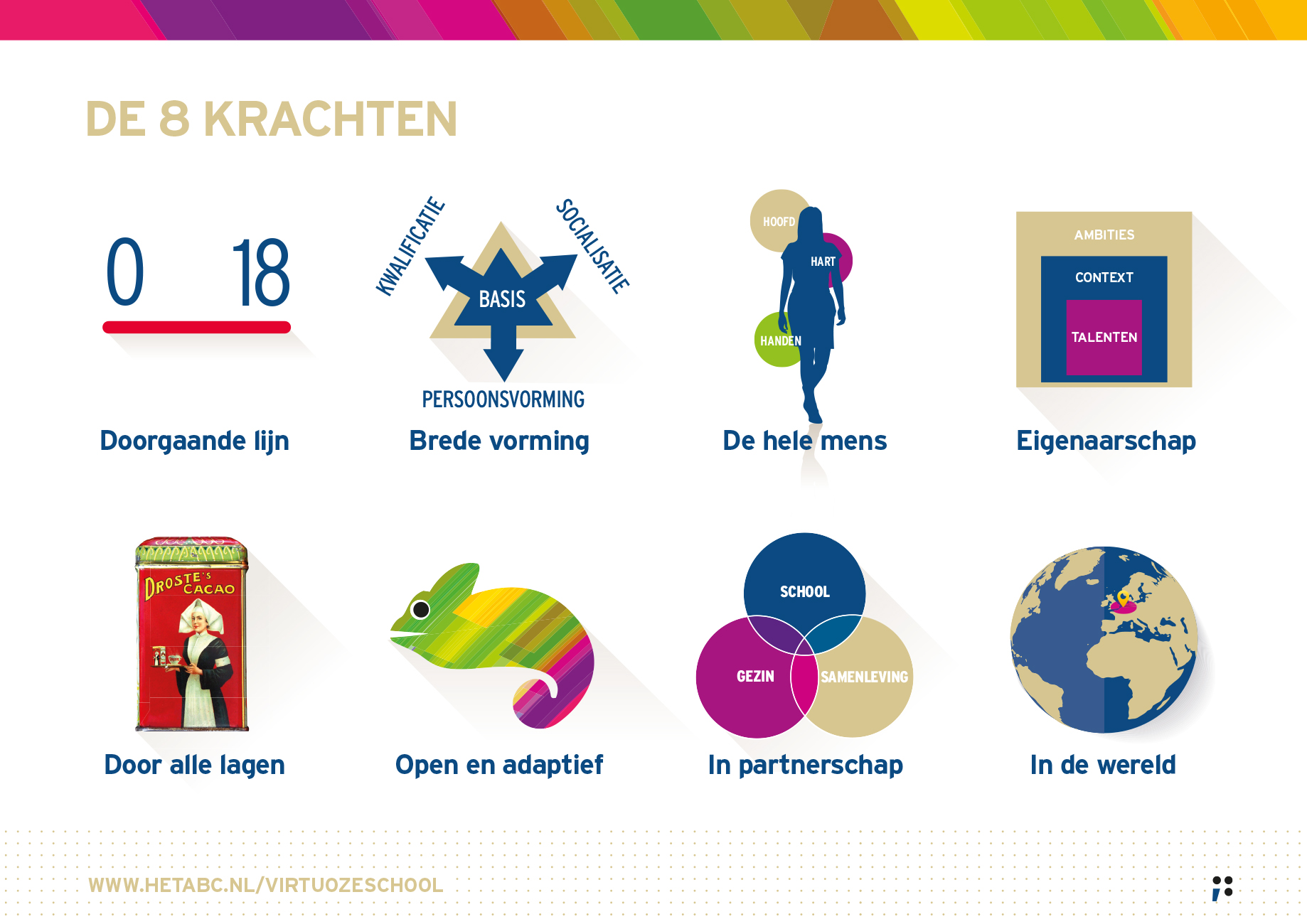 DE 8 KRACHTEN

0 18

Doorgaande lijn

KWALIFICATIE SOCIALISATIE BASIS PERSOONSVORMING

Brede vorming

HOOFD HART HANDEN

De hele mens

AMBITIES CONTEXT TALENTEN

Eigenaarschap

DROSTE'S CACAO

Door alle lagen

Open en adaptief

SCHOOL GEZIN SAMENLEVING

In partnerschap

In de wereld

WWW.HETABC.NL/VIRTUOZESCHOOL